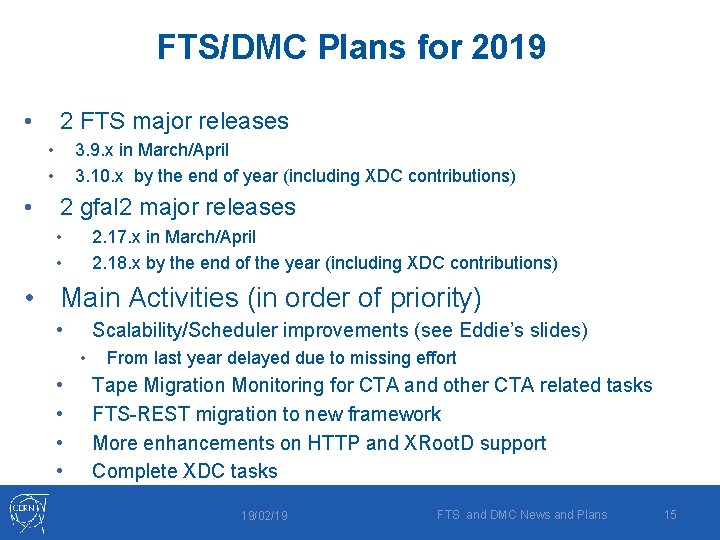 FTS/DMC Plans for 2019

• 2 FTS major releases
  • 3.9.x in March/April
  • 3.10.x by the end of year (including XDC contributions)
• 2 gfal2 major releases
  • 2.17.x in March/April
  • 2.18.x by the end of the year (including XDC contributions)
• Main Activities (in order of priority)
  • Scalability/Scheduler improvements (see Eddie's slides)
    • From last year delayed due to missing effort
  • Tape Migration Monitoring for CTA and other CTA related tasks
  • FTS-REST migration to new framework
  • More enhancements on HTTP and XRootD support
  • Complete XDC tasks

CERN

19/02/19

FTS and DMC News and Plans

15